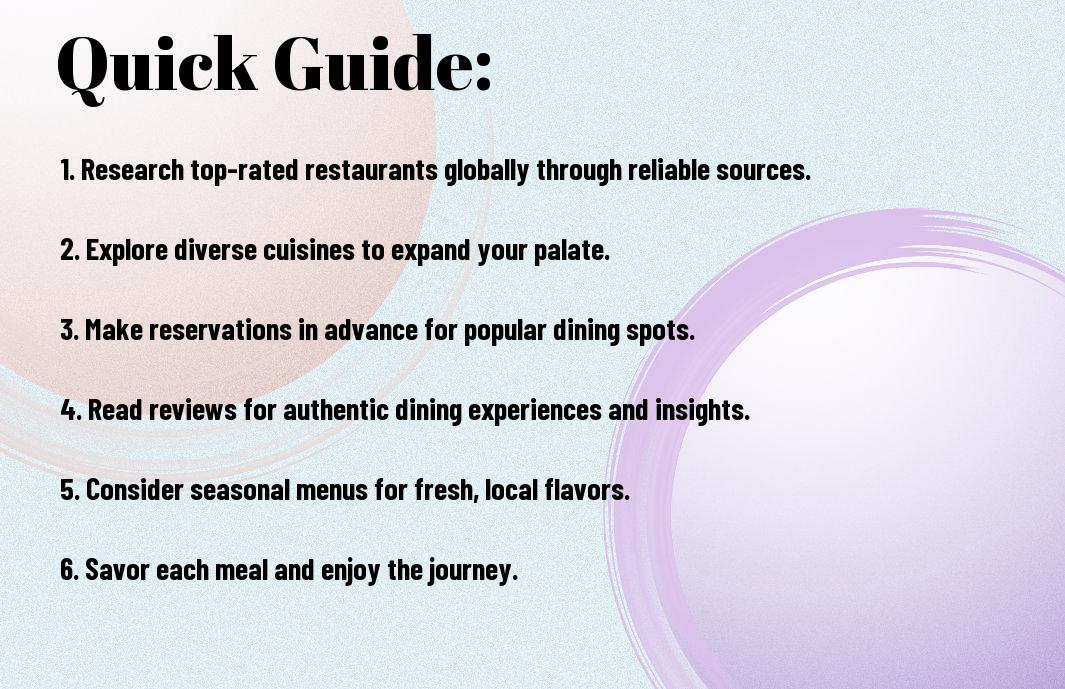 Quick Guide:

1. Research top-rated restaurants globally through reliable sources.

2. Explore diverse cuisines to expand your palate.

3. Make reservations in advance for popular dining spots.

4. Read reviews for authentic dining experiences and insights.

5. Consider seasonal menus for fresh, local flavors.

6. Savor each meal and enjoy the journey.